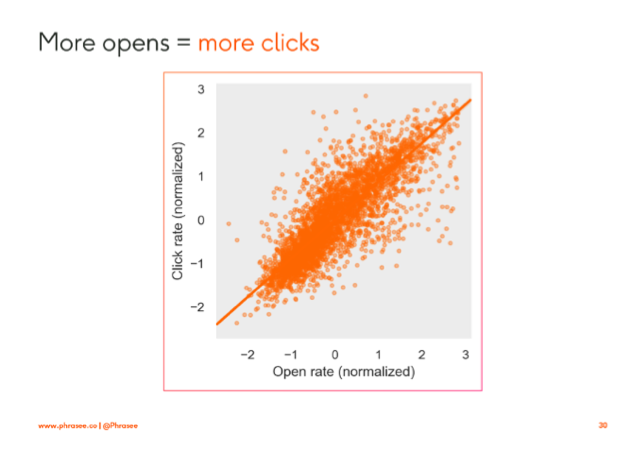 More opens = more clicks

Click rate (normalized)

3
2
1
0
−1
−2

−2 −1 0 1 2 3

Open rate (normalized)

www.phrasee.co | @Phrasee

30